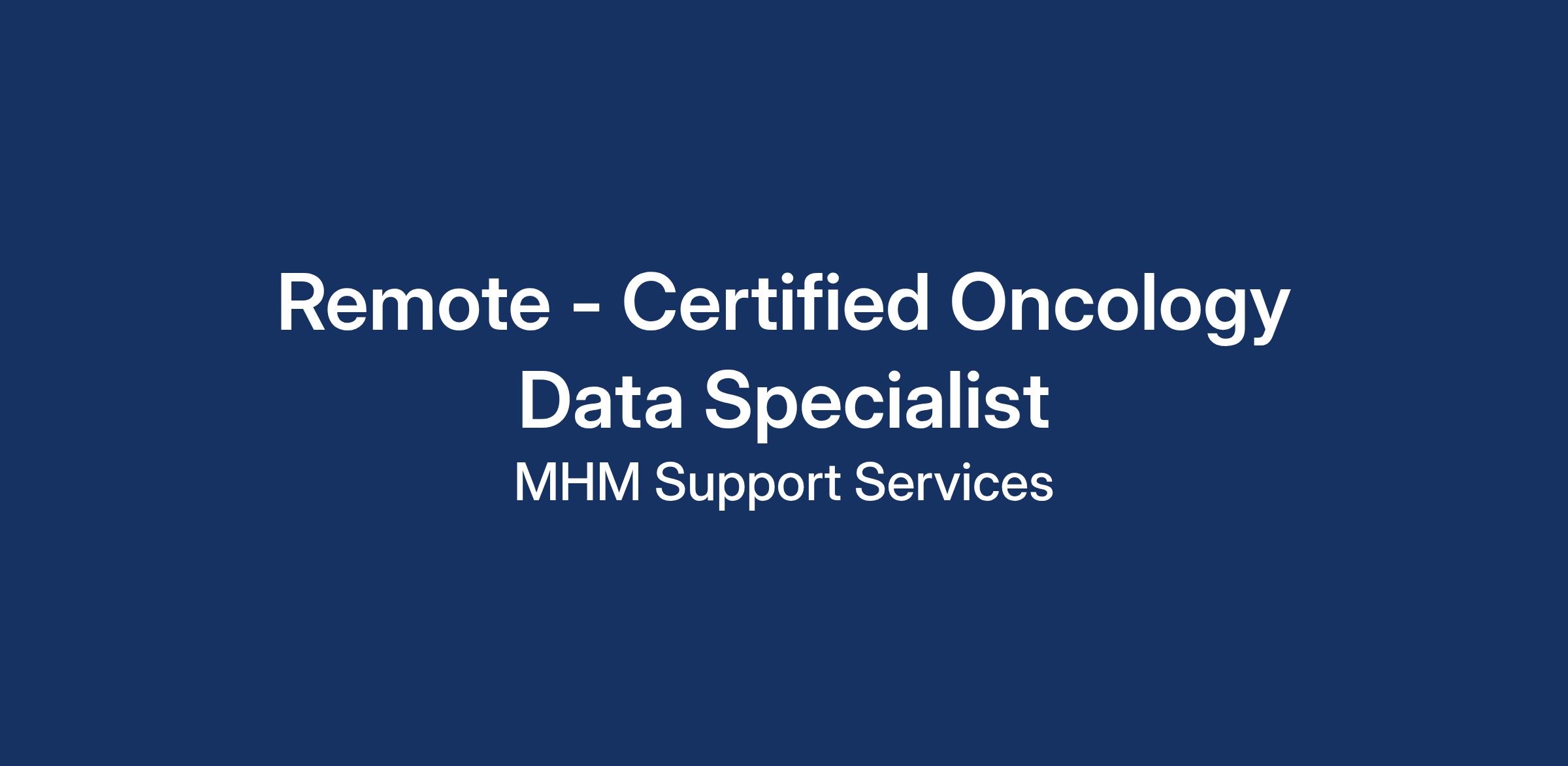 Remote - Certified Oncology Data Specialist

MHM Support Services